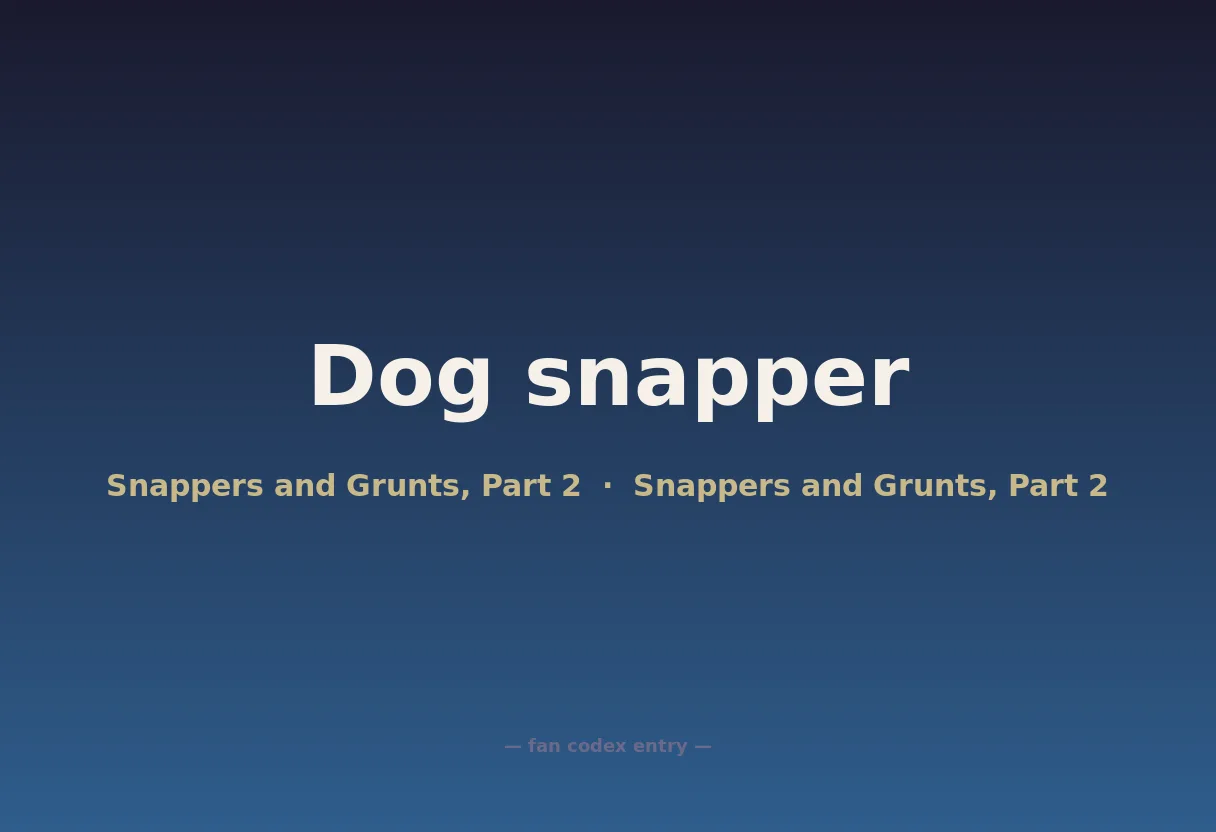 Dog snapper

Snappers and Grunts, Part 2 · Snappers and Grunts, Part 2

— fan codex entry —